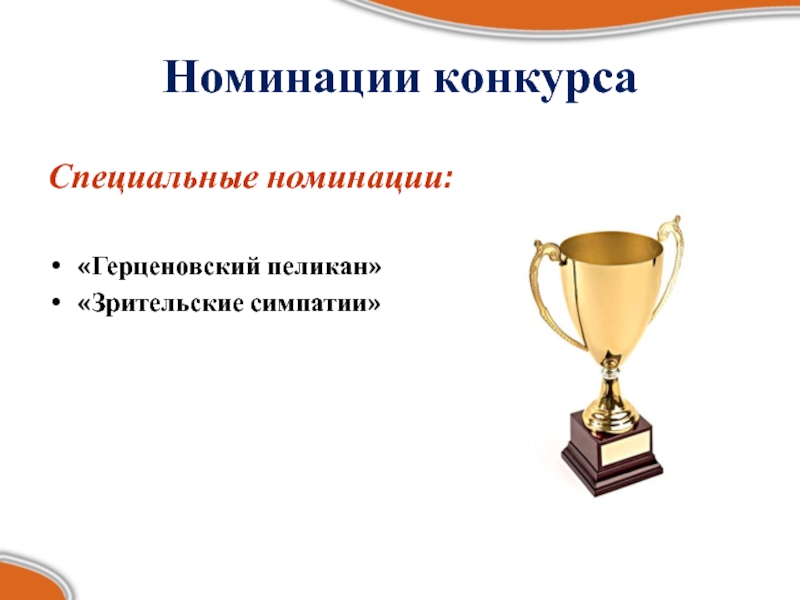 Номинации конкурса

Специальные номинации:

• «Герценовский пеликан»
• «Зрительские симпатии»